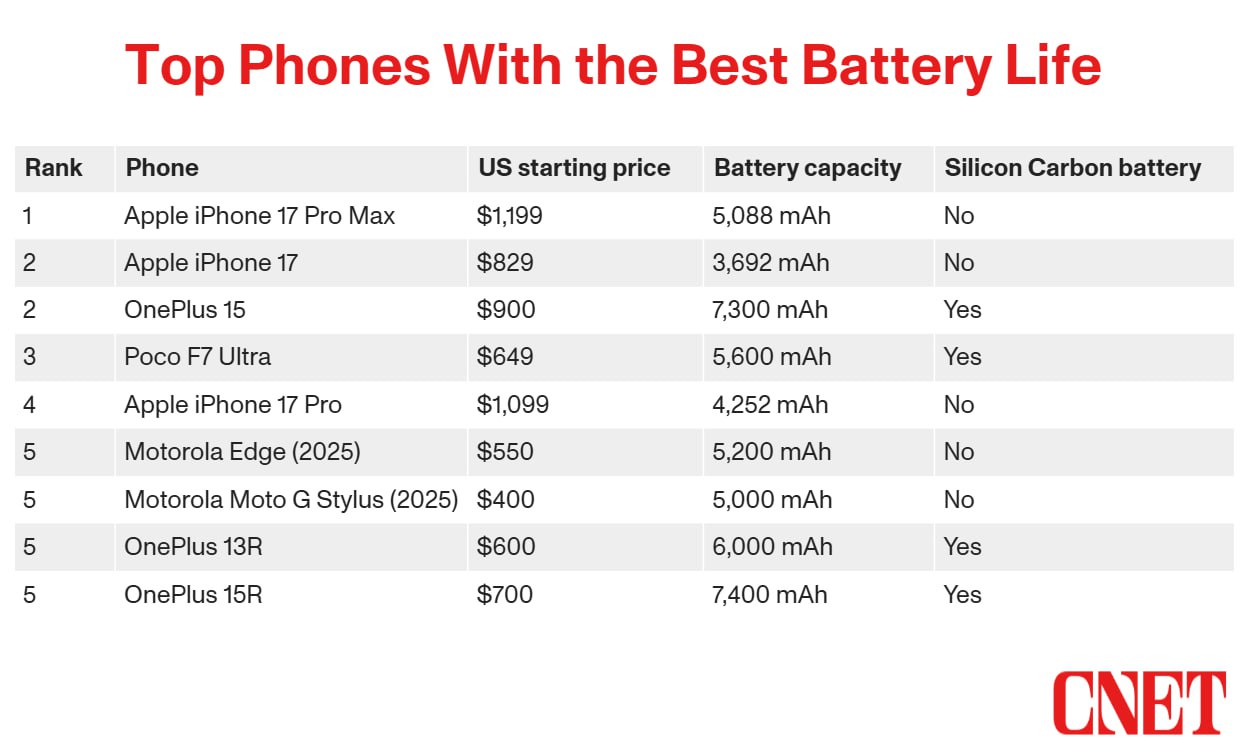 Top Phones With the Best Battery Life

| Rank | Phone | US starting price | Battery capacity | Silicon Carbon battery |
|---|---|---|---|---|
| 1 | Apple iPhone 17 Pro Max | \$1,199 | 5,088 mAh | No |
| 2 | Apple iPhone 17 | \$829 | 3,692 mAh | No |
| 2 | OnePlus 15 | \$900 | 7,300 mAh | Yes |
| 3 | Poco F7 Ultra | \$649 | 5,600 mAh | Yes |
| 4 | Apple iPhone 17 Pro | \$1,099 | 4,252 mAh | No |
| 5 | Motorola Edge (2025) | \$550 | 5,200 mAh | No |
| 5 | Motorola Moto G Stylus (2025) | \$400 | 5,000 mAh | No |
| 5 | OnePlus 13R | \$600 | 6,000 mAh | Yes |
| 5 | OnePlus 15R | \$700 | 7,400 mAh | Yes |

CNET